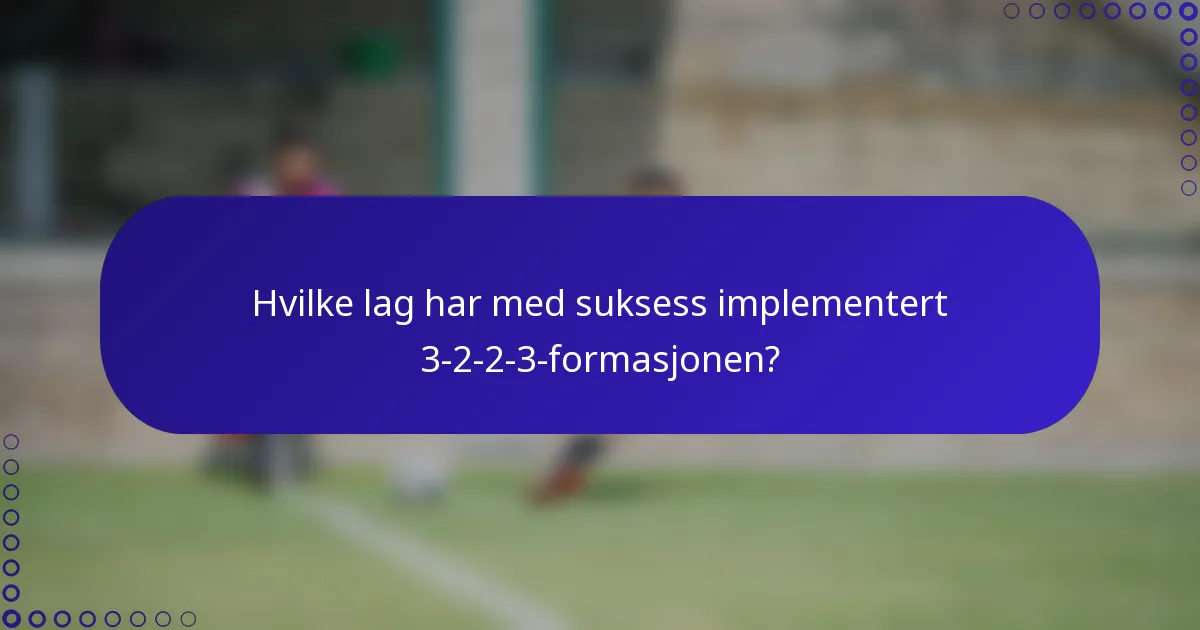 Hvilke lag har med suksess implementert 3-2-2-3-formasjonen?